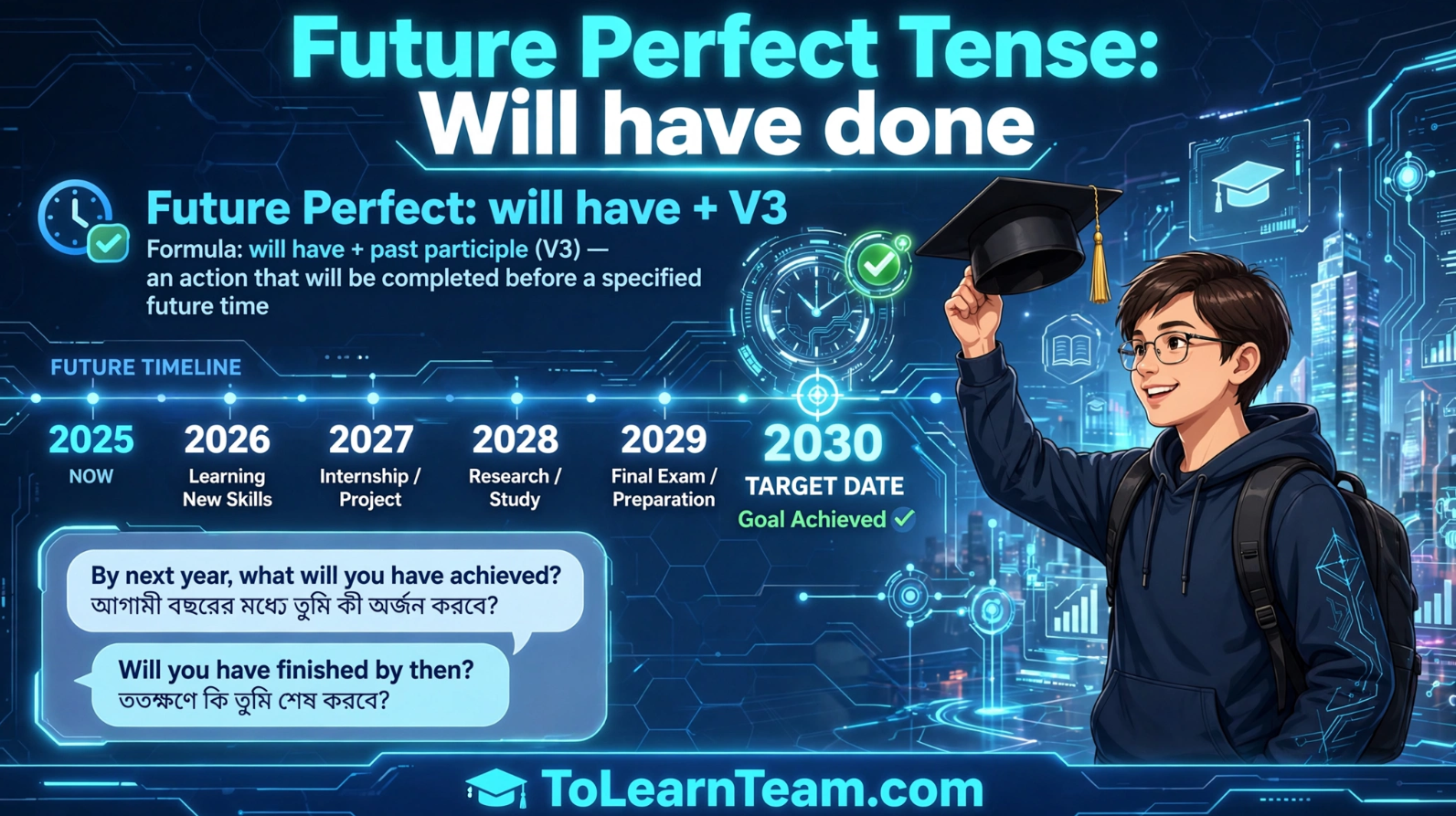 Future Perfect Tense: Will have done

Future Perfect: will have + V3

Formula: will have + past participle (V3) — an action that will be completed before a specified future time

FUTURE TIMELINE

2025
NOW

2026
Learning New Skills

2027
Internship / Project

2028
Research / Study

2029
Final Exam / Preparation

2030
TARGET DATE
Goal Achieved ✓

By next year, what will you have achieved?
আগামী বছরের মধ্যে তুমি কী অর্জন করবে?

Will you have finished by then?
ততক্ষণে কি তুমি শেষ করবে?

ToLearnTeam.com